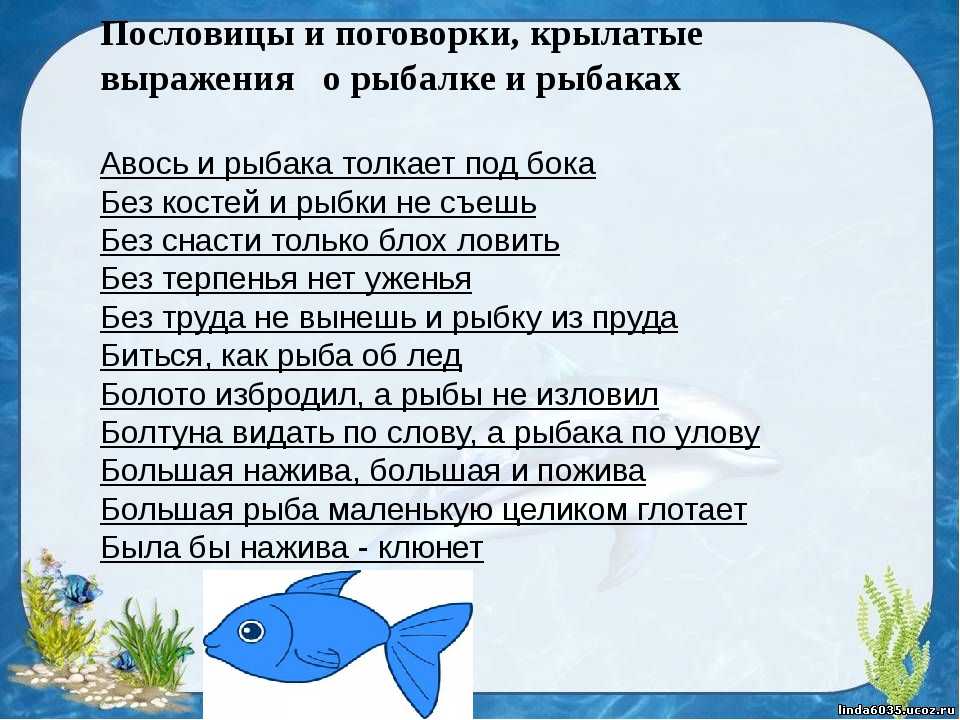 Пословицы и поговорки, крылатые выражения о рыбалке и рыбаках

Авось и рыбака толкает под бока
Без костей и рыбки не съешь
Без снасти только блох ловить
Без терпенья нет уженья
Без труда не вынешь и рыбку из пруда
Биться, как рыба об лед
Болото избродил, а рыбы не изловил
Болтуна видать по слову, а рыбака по улову
Большая нажива, большая и пожива
Большая рыба маленькую целиком глотает
Была бы нажива - клюнет

linda6035.ucoz.ru